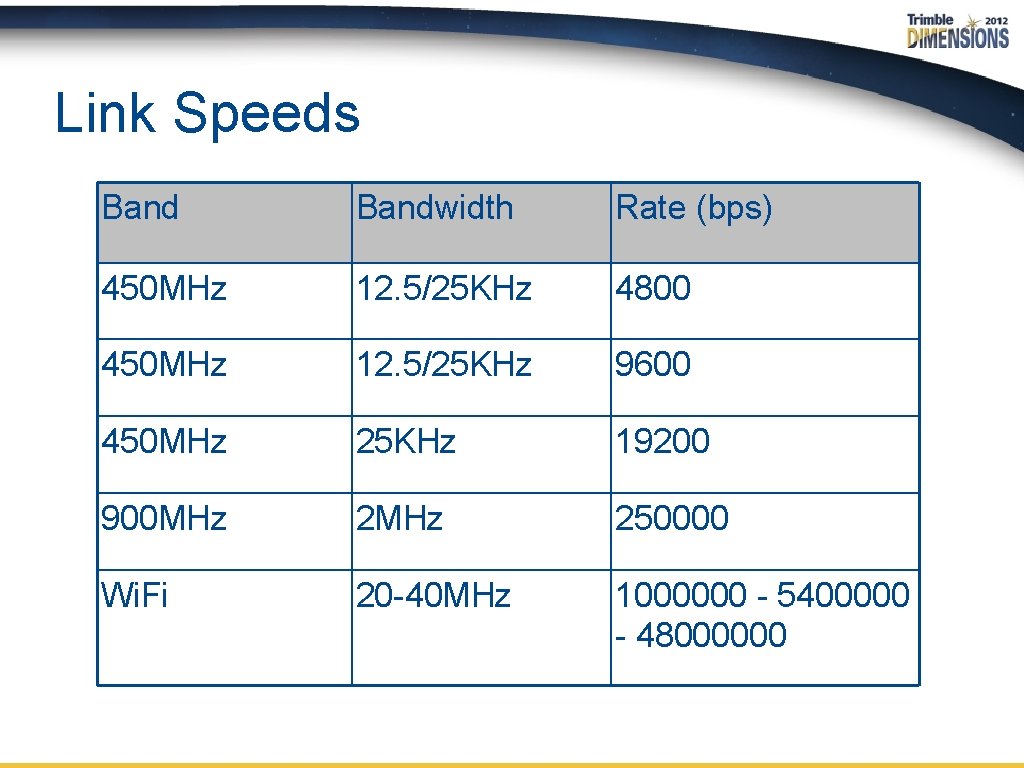 Trimble 2012
DIMENSIONS

Link Speeds

| Band | Bandwidth | Rate (bps) |
|---|---|---|
| 450MHz | 12.5/25KHz | 4800 |
| 450MHz | 12.5/25KHz | 9600 |
| 450MHz | 25KHz | 19200 |
| 900MHz | 2MHz | 250000 |
| Wi.Fi | 20-40MHz | 1000000 - 5400000 - 48000000 |